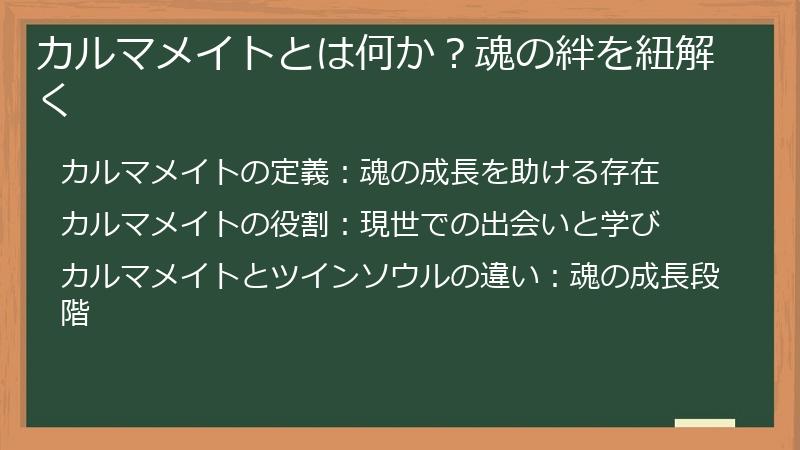 カルマメイトとは何か？魂の絆を紐解く

カルマメイトの定義：魂の成長を助ける存在

カルマメイトの役割：現世での出会いと学び

カルマメイトとツインソウルの違い：魂の成長段階